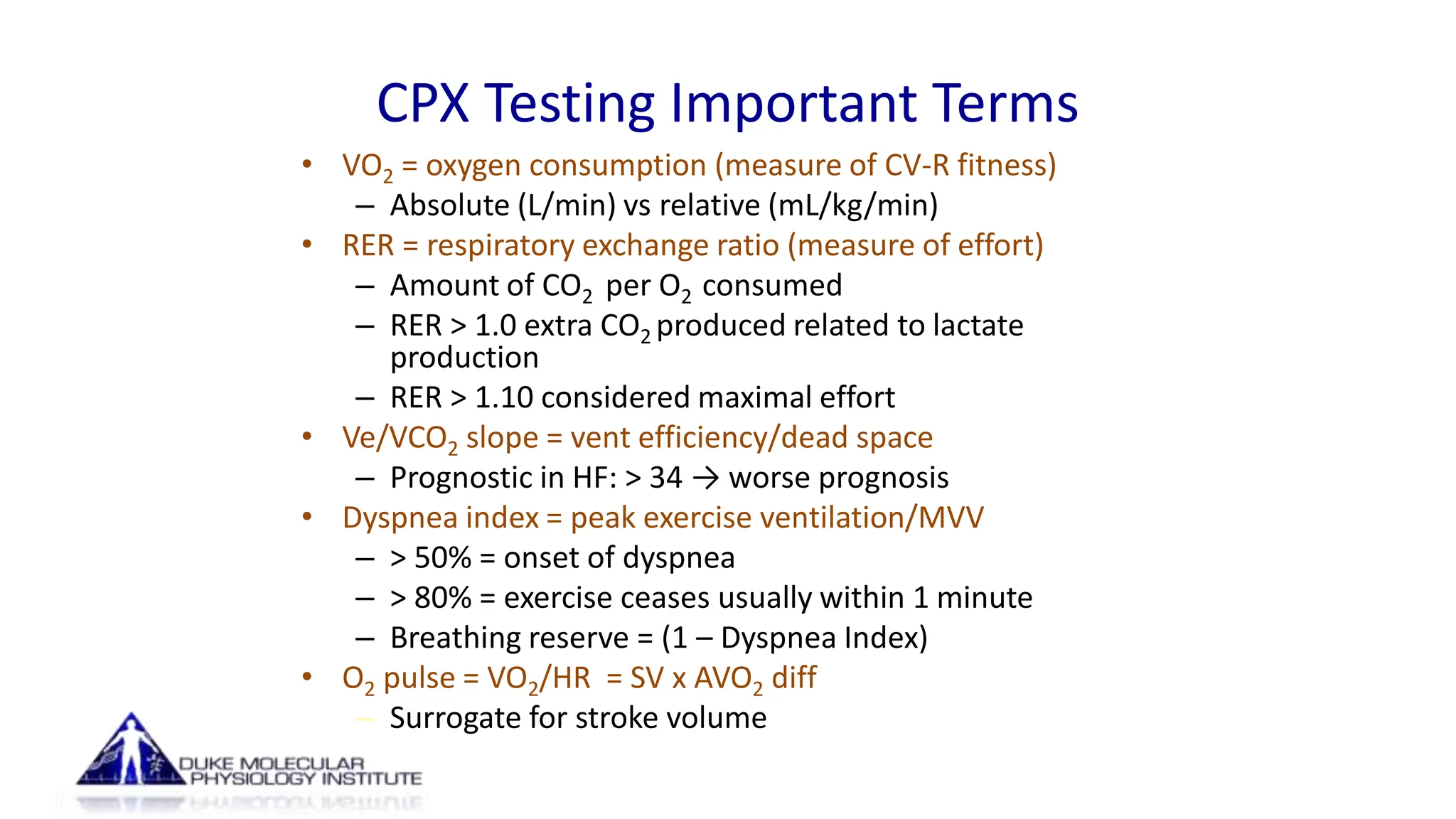 CPX Testing Important Terms

• $VO_2$ = oxygen consumption (measure of CV-R fitness)
  – Absolute (L/min) vs relative (mL/kg/min)
• RER = respiratory exchange ratio (measure of effort)
  – Amount of $CO_2$ per $O_2$ consumed
  – RER > 1.0 extra $CO_2$ produced related to lactate production
  – RER > 1.10 considered maximal effort
• $Ve/VCO_2$ slope = vent efficiency/dead space
  – Prognostic in HF: > 34 → worse prognosis
• Dyspnea index = peak exercise ventilation/MVV
  – > 50% = onset of dyspnea
  – > 80% = exercise ceases usually within 1 minute
  – Breathing reserve = (1 – Dyspnea Index)
• $O_2$ pulse = $VO_2$/HR = SV x $AVO_2$ diff
  – Surrogate for stroke volume

DUKE MOLECULAR PHYSIOLOGY INSTITUTE